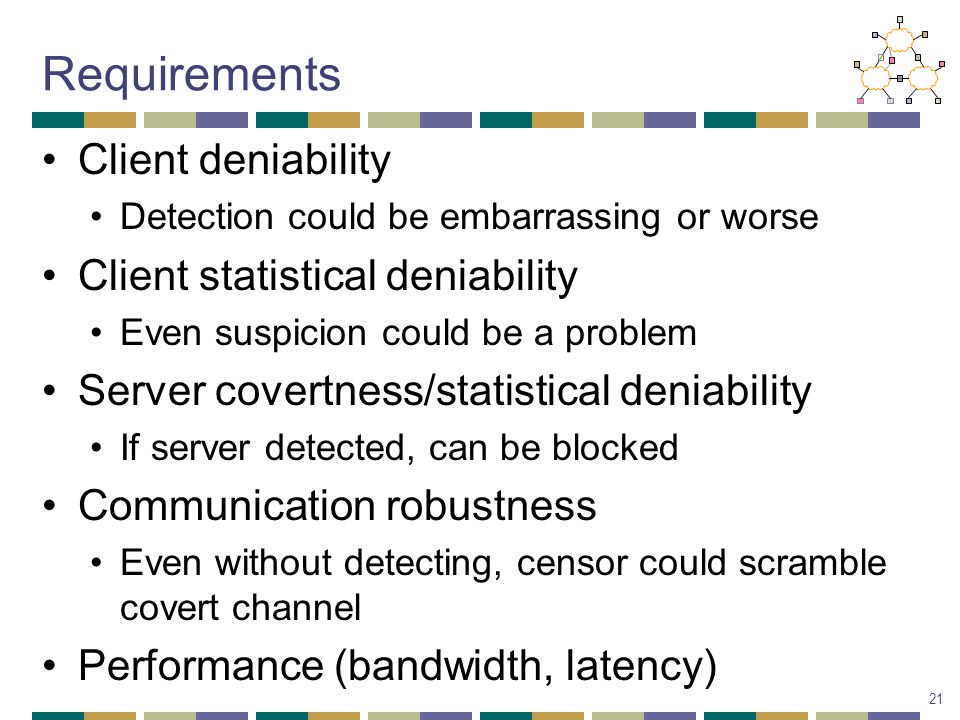 Requirements

• Client deniability
  • Detection could be embarrassing or worse
• Client statistical deniability
  • Even suspicion could be a problem
• Server covertness/statistical deniability
  • If server detected, can be blocked
• Communication robustness
  • Even without detecting, censor could scramble covert channel
• Performance (bandwidth, latency)

21